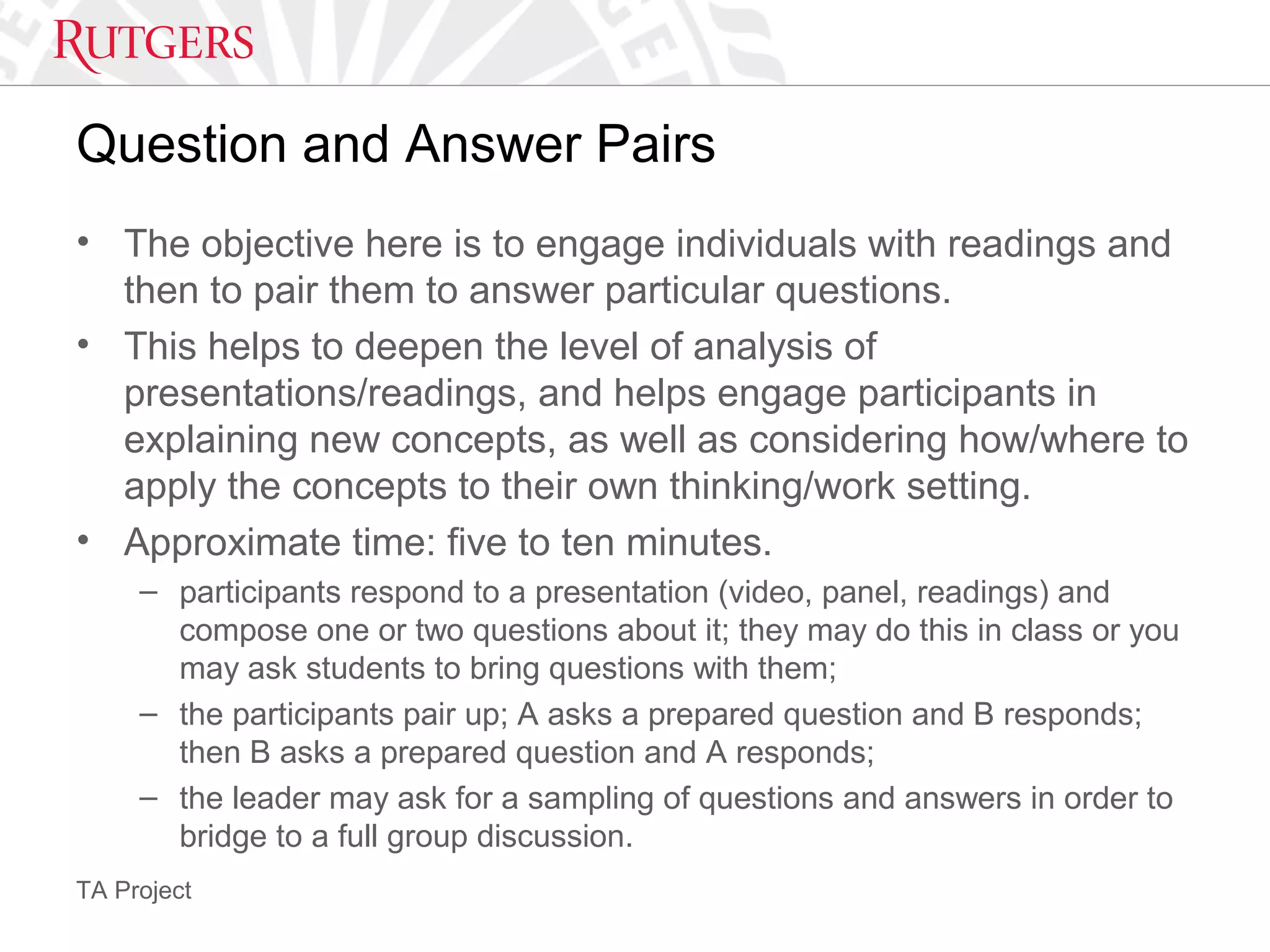 RUTGERS

Question and Answer Pairs

• The objective here is to engage individuals with readings and then to pair them to answer particular questions.
• This helps to deepen the level of analysis of presentations/readings, and helps engage participants in explaining new concepts, as well as considering how/where to apply the concepts to their own thinking/work setting.
• Approximate time: five to ten minutes.
– participants respond to a presentation (video, panel, readings) and compose one or two questions about it; they may do this in class or you may ask students to bring questions with them;
– the participants pair up; A asks a prepared question and B responds; then B asks a prepared question and A responds;
– the leader may ask for a sampling of questions and answers in order to bridge to a full group discussion.

TA Project